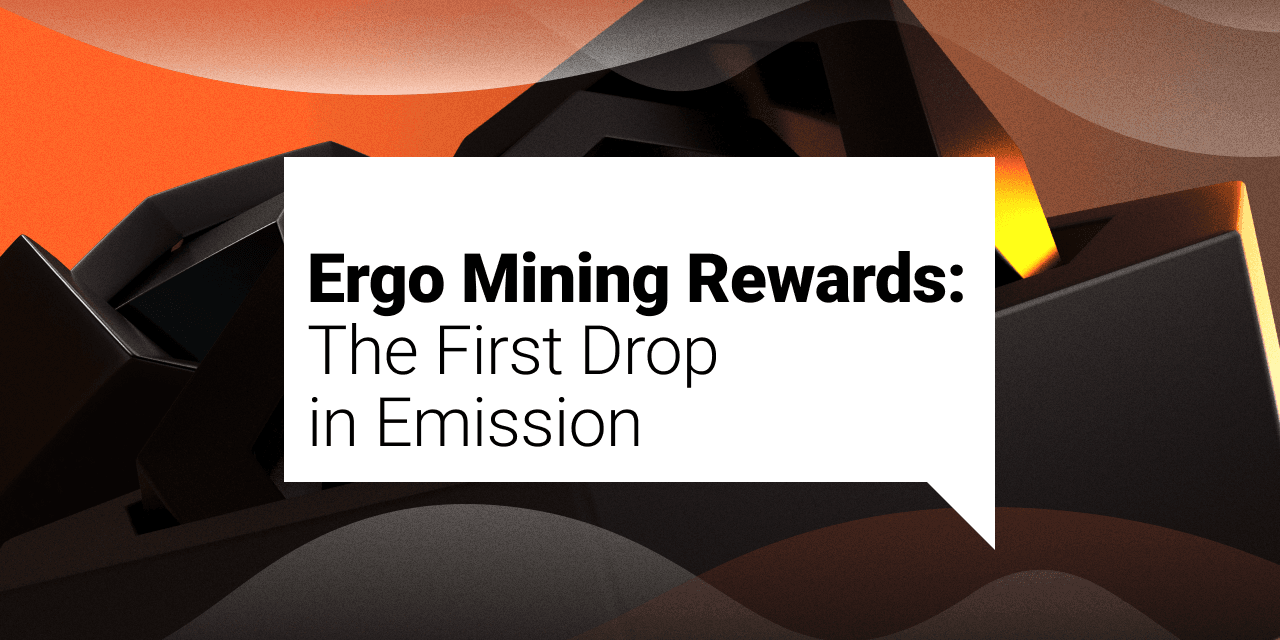 Ergo Mining Rewards:
The First Drop
in Emission